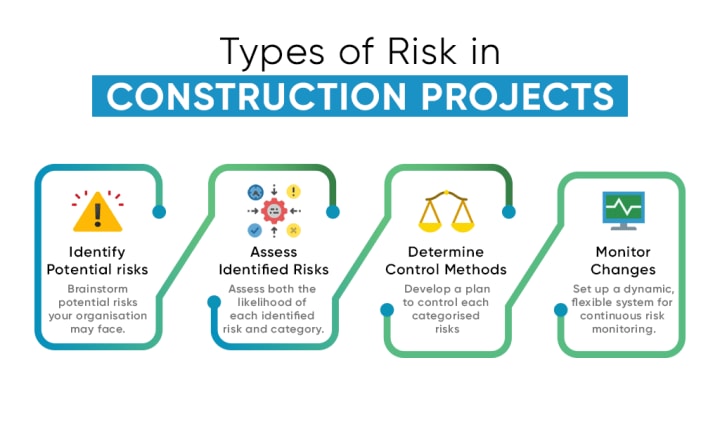 Types of Risk in
CONSTRUCTION PROJECTS

Identify Potential risks
Brainstorm potential risks your organisation may face.

Assess Identified Risks
Assess both the likelihood of each identified risk and category.

Determine Control Methods
Develop a plan to control each categorised risks

Monitor Changes
Set up a dynamic, flexible system for continuous risk monitoring.